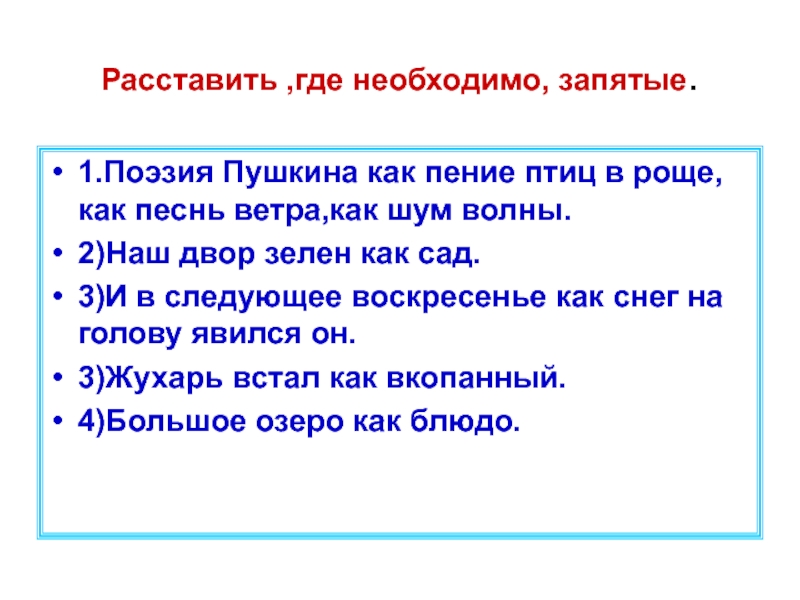 Расставить ,где необходимо, запятые.

• 1.Поэзия Пушкина как пение птиц в роще, как песнь ветра,как шум волны.
• 2)Наш двор зелен как сад.
• 3)И в следующее воскресенье как снег на голову явился он.
• 3)Жухарь встал как вкопанный.
• 4)Большое озеро как блюдо.